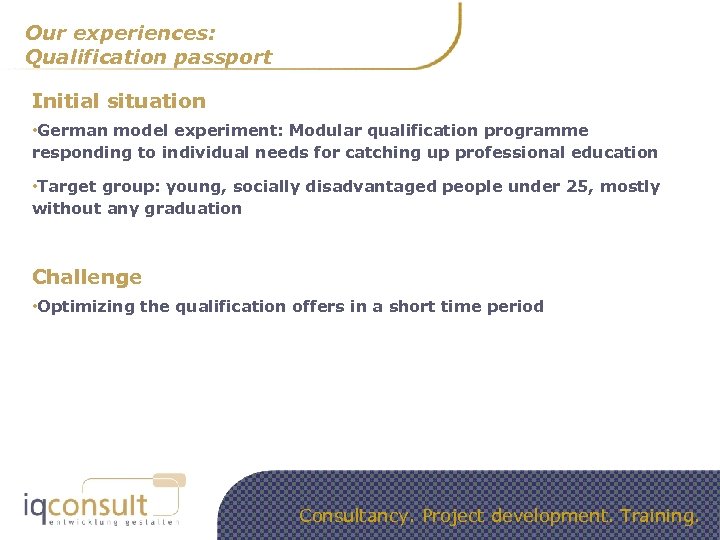 Our experiences:
Qualification passport

Initial situation

•German model experiment: Modular qualification programme responding to individual needs for catching up professional education

•Target group: young, socially disadvantaged people under 25, mostly without any graduation

Challenge

•Optimizing the qualification offers in a short time period

iqconsult
entwicklung gestalten

Consultancy. Project development. Training.